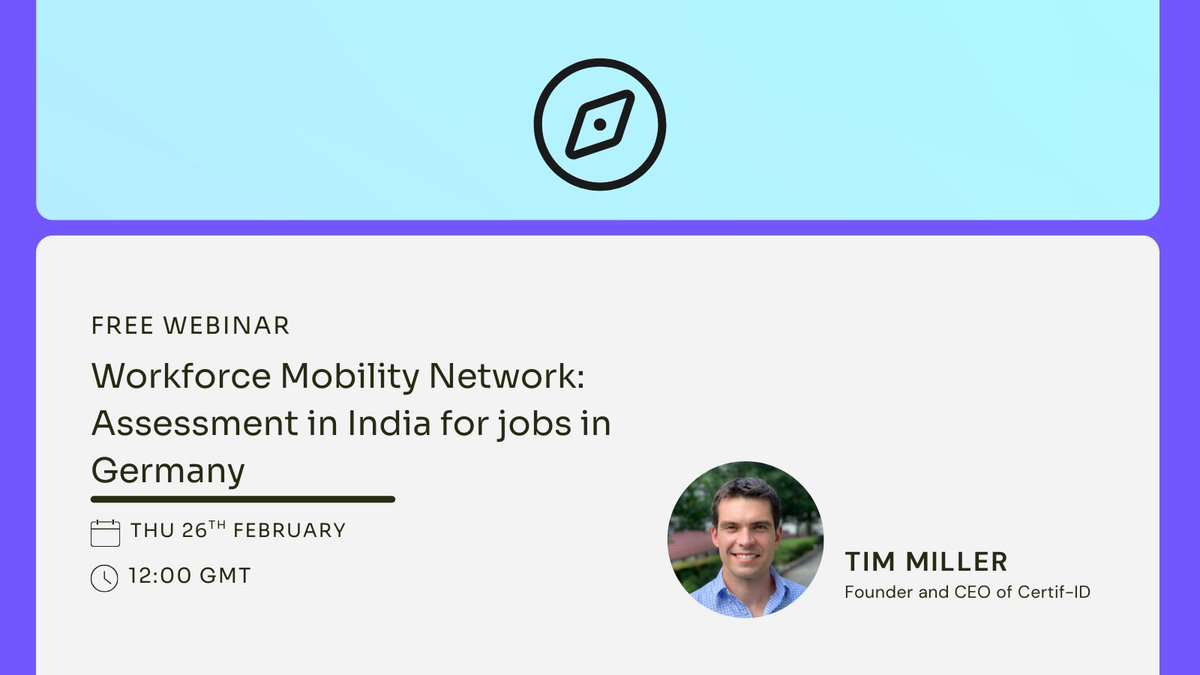 FREE WEBINAR

Workforce Mobility Network: Assessment in India for jobs in Germany

THU 26$^{TH}$ FEBRUARY

12:00 GMT

TIM MILLER

Founder and CEO of Certif-ID